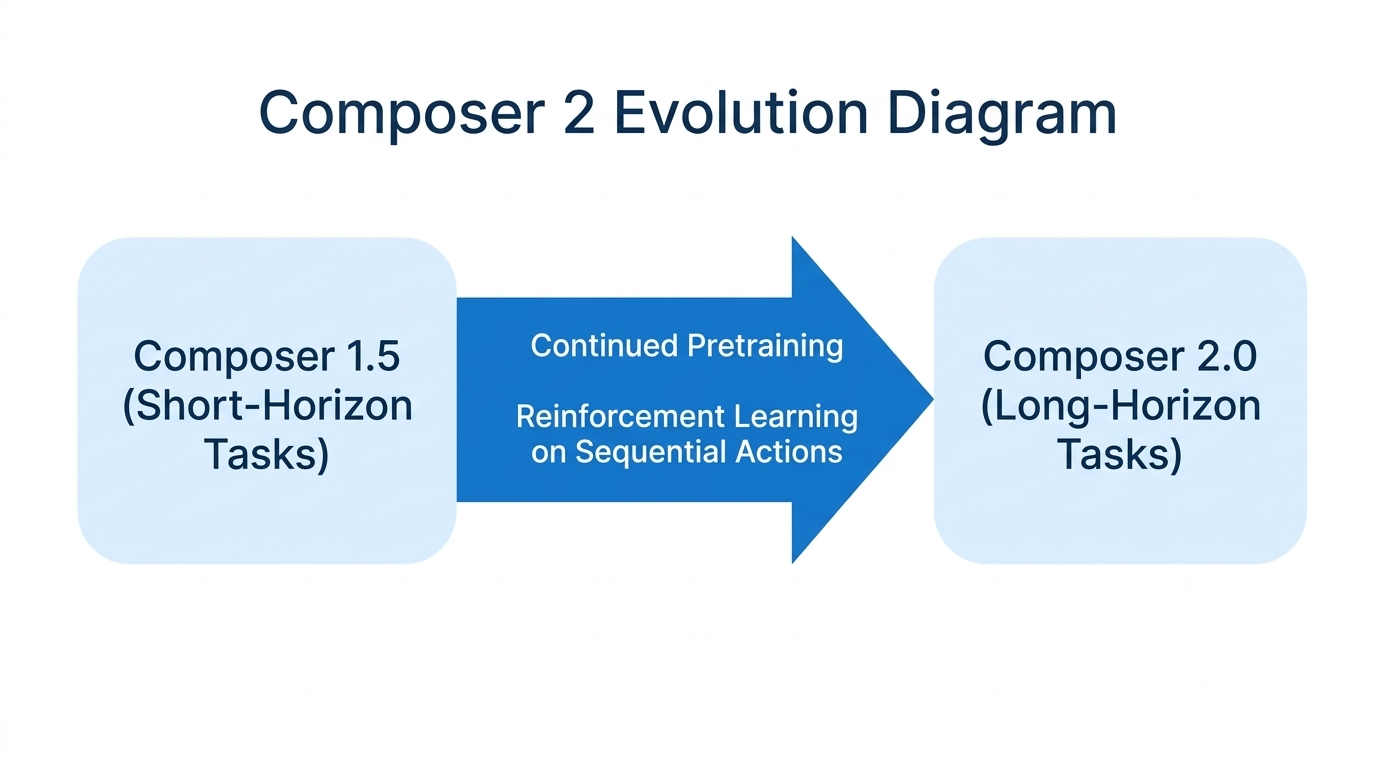 Composer 2 Evolution Diagram

Composer 1.5 (Short-Horizon Tasks)

Continued Pretraining

Reinforcement Learning on Sequential Actions

Composer 2.0 (Long-Horizon Tasks)